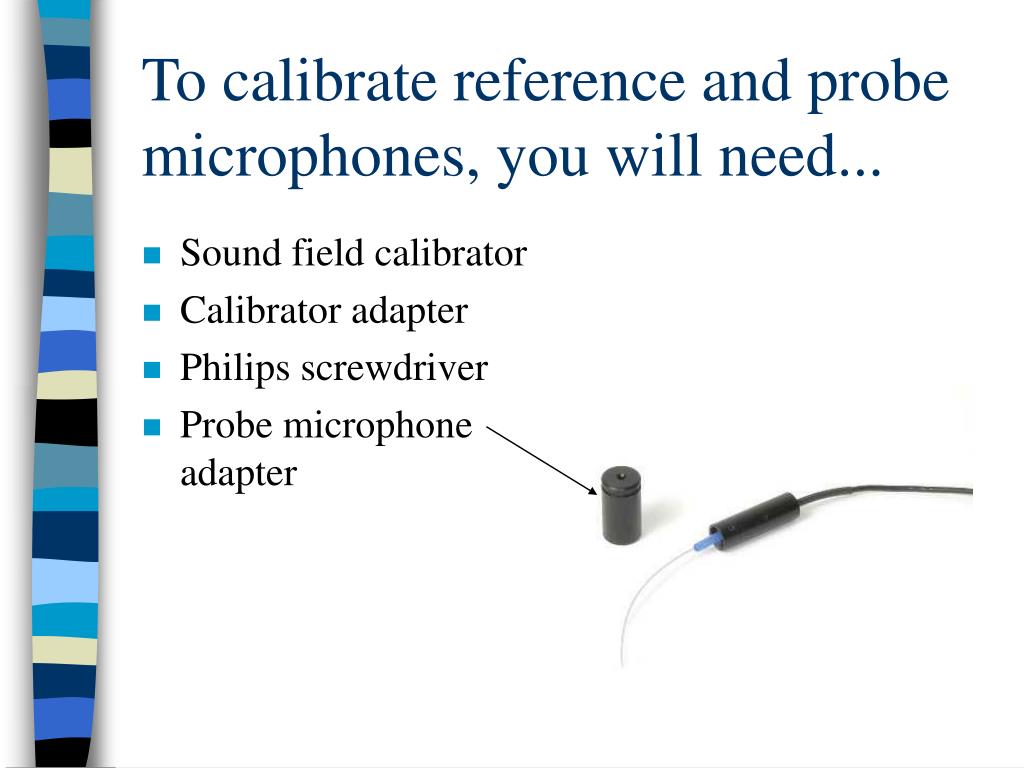 To calibrate reference and probe microphones, you will need...

- Sound field calibrator
- Calibrator adapter
- Philips screwdriver
- Probe microphone adapter